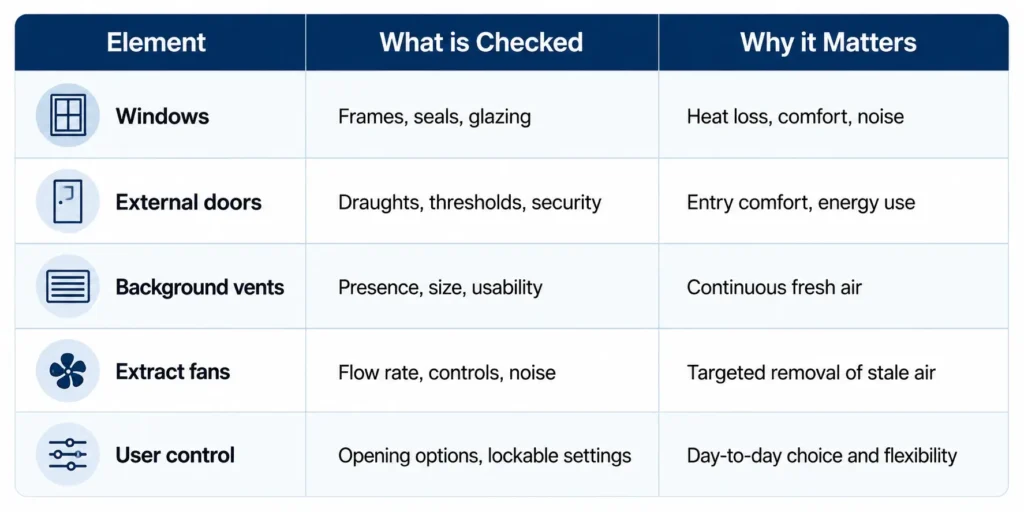 | Element | What is Checked | Why it Matters |
|---|---|---|
| Windows | Frames, seals, glazing | Heat loss, comfort, noise |
| External doors | Draughts, thresholds, security | Entry comfort, energy use |
| Background vents | Presence, size, usability | Continuous fresh air |
| Extract fans | Flow rate, controls, noise | Targeted removal of stale air |
| User control | Opening options, lockable settings | Day-to-day choice and flexibility |